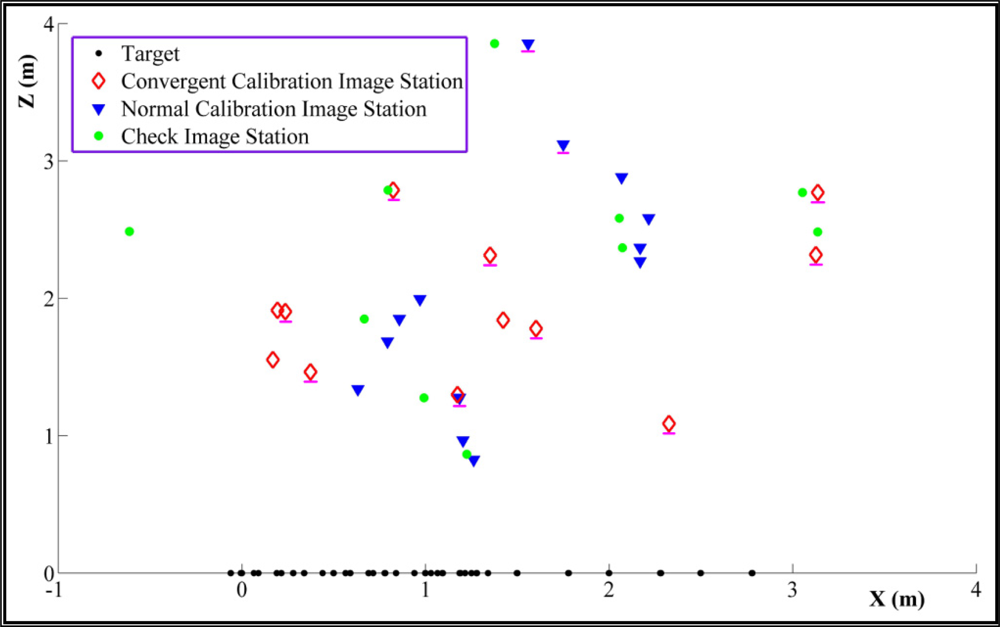 Target
Convergent Calibration Image Station
Normal Calibration Image Station
Check Image Station

Z (m)
4
3
2
1
0

-1
0
1
2
3
4
X (m)